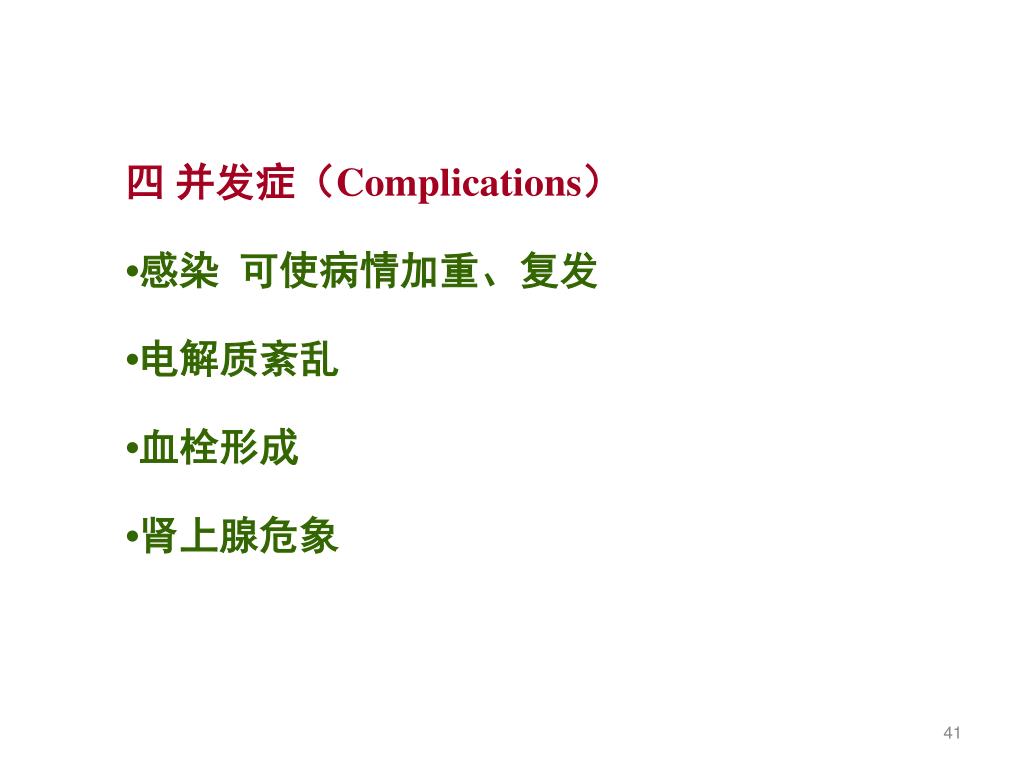 四 并发症（Complications）

•感染 可使病情加重、复发

•电解质紊乱

•血栓形成

•肾上腺危象

41